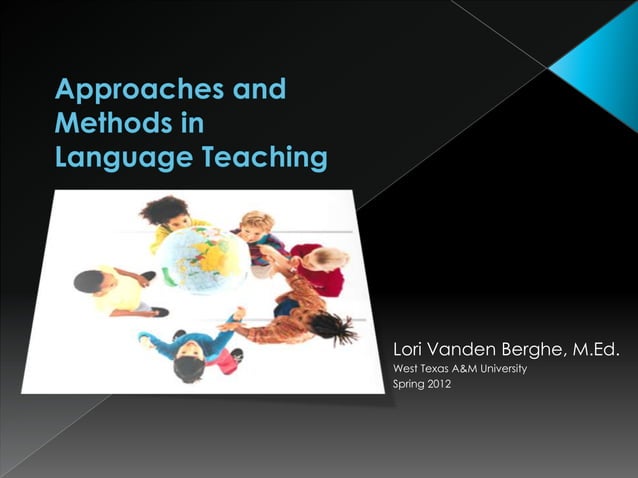 Approaches and Methods in Language Teaching

Lori Vanden Berghe, M.Ed.
West Texas A&M University
Spring 2012